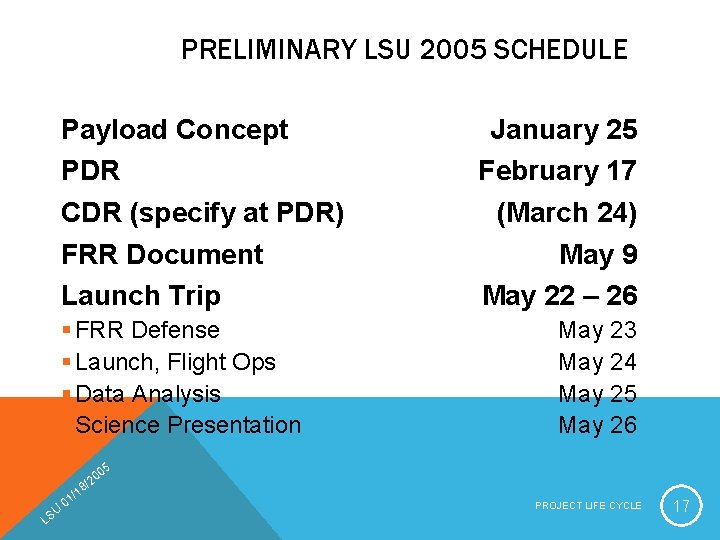 PRELIMINARY LSU 2005 SCHEDULE

| | |
|---|---|
| Payload Concept | January 25 |
| PDR | February 17 |
| CDR (specify at PDR) | (March 24) |
| FRR Document | May 9 |
| Launch Trip | May 22 – 26 |
| ▪ FRR Defense | May 23 |
| ▪ Launch, Flight Ops | May 24 |
| ▪ Data Analysis | May 25 |
| Science Presentation | May 26 |

LSU 01/18/2005

PROJECT LIFE CYCLE

17